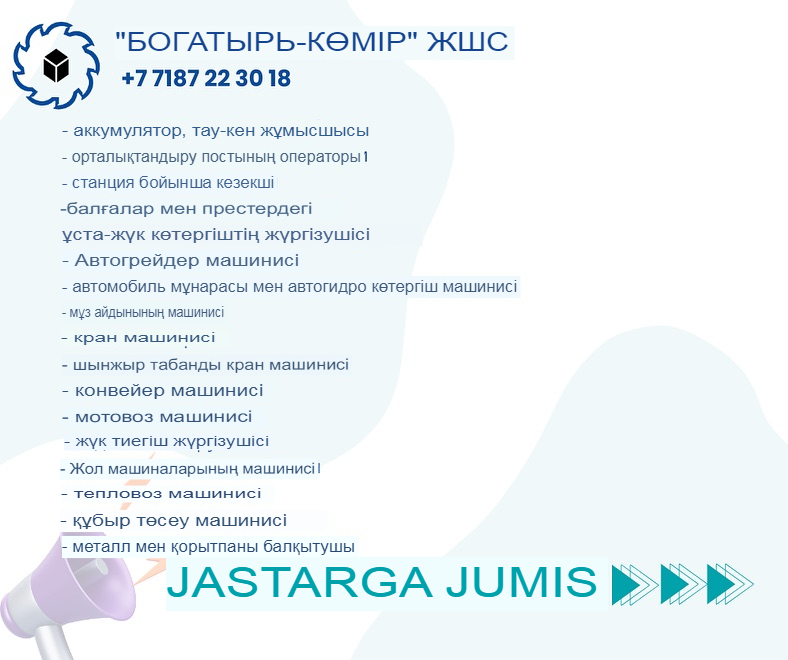 "БОГАТЫРЬ-КӨМІР" ЖШС
+7 7187 22 30 18

- аккумулятор, тау-кен жұмысшысы
- орталықтандыру постының операторы
- станция бойынша кезекші
-балғалар мен престердегі ұста-жүк көтергіштің жүргізушісі
- Автогрейдер машинисі
- автомобиль мұнарасы мен автогидро көтергіш машинисі
- мұз айдынының машинисі
- кран машинисі
- шынжыр табанды кран машинисі
- конвейер машинисі
- мотовоз машинисі
- жүк тиегіш жүргізушісі
- Жол машиналарының машинисі
- тепловоз машинисі
- құбыр төсеу машинисі
- металл мен қорытпаны балқытушы

JASTARGA JUMIS